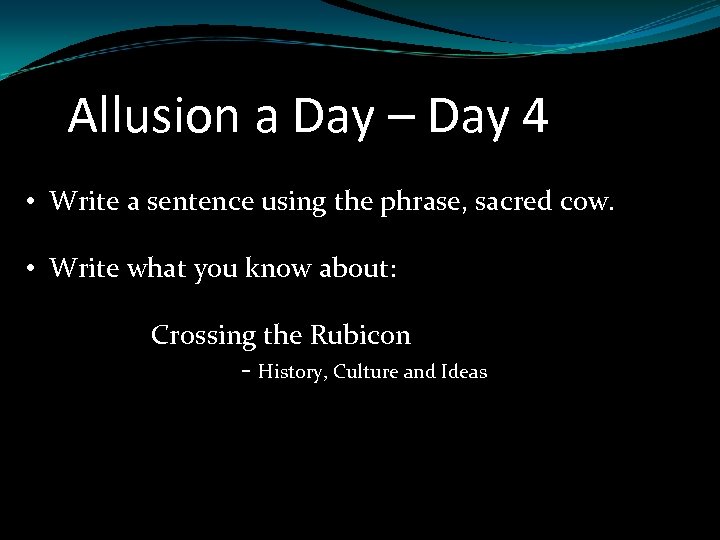 Allusion a Day – Day 4

• Write a sentence using the phrase, sacred cow.

• Write what you know about:

Crossing the Rubicon

- History, Culture and Ideas